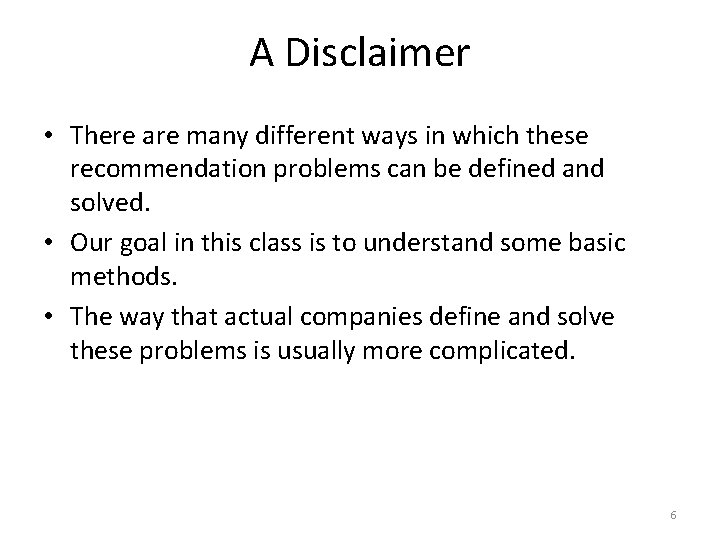 A Disclaimer

• There are many different ways in which these recommendation problems can be defined and solved.
• Our goal in this class is to understand some basic methods.
• The way that actual companies define and solve these problems is usually more complicated.

6